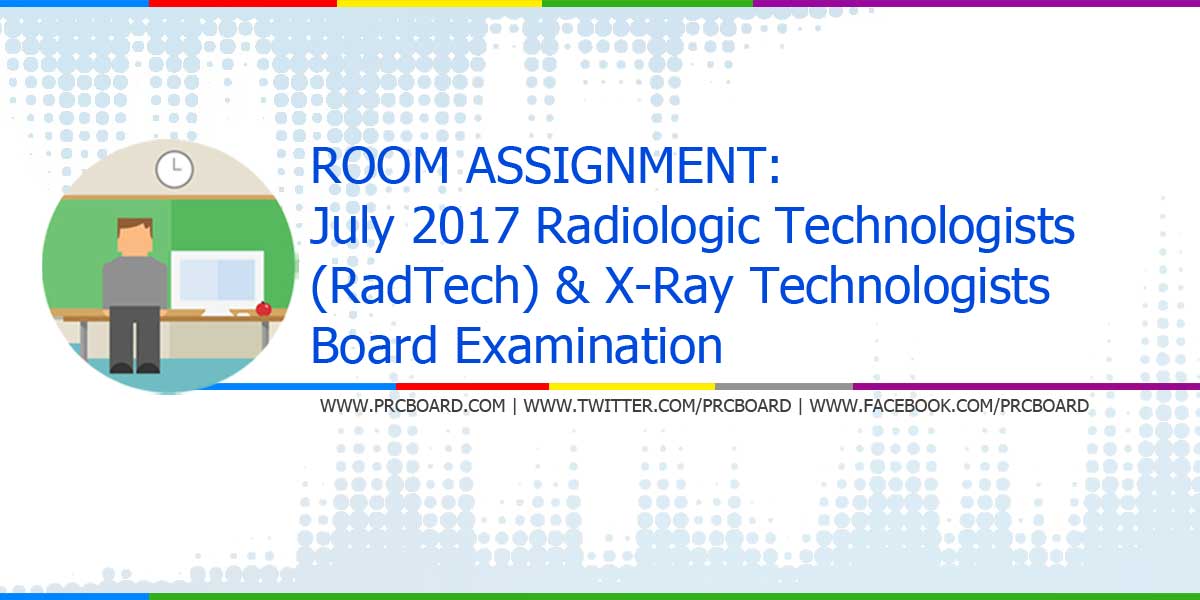 ROOM ASSIGNMENT:
July 2017 Radiologic Technologists (RadTech) & X-Ray Technologists Board Examination

WWW.PRCBOARD.COM | WWW.TWITTER.COM/PRCBOARD | WWW.FACEBOOK.COM/PRCBOARD